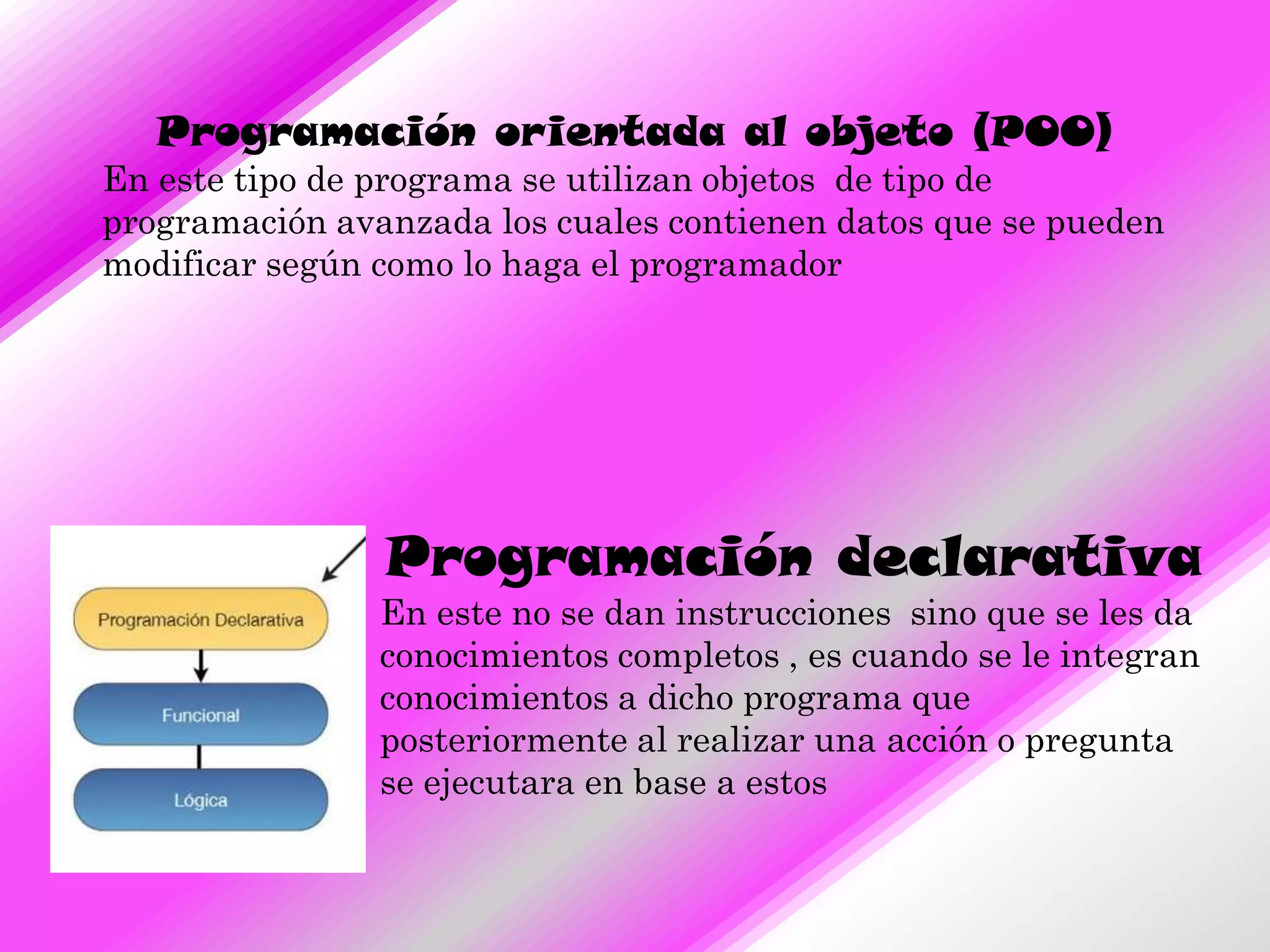 Programación orientada al objeto (POO)
En este tipo de programa se utilizan objetos  de tipo de programación avanzada los cuales contienen datos que se pueden modificar según como lo haga el programador

Programación Declarativa

Funcional

Lógica

Programación declarativa
En este no se dan instrucciones  sino que se les da conocimientos completos , es cuando se le integran conocimientos a dicho programa que posteriormente al realizar una acción o pregunta se ejecutara en base a estos